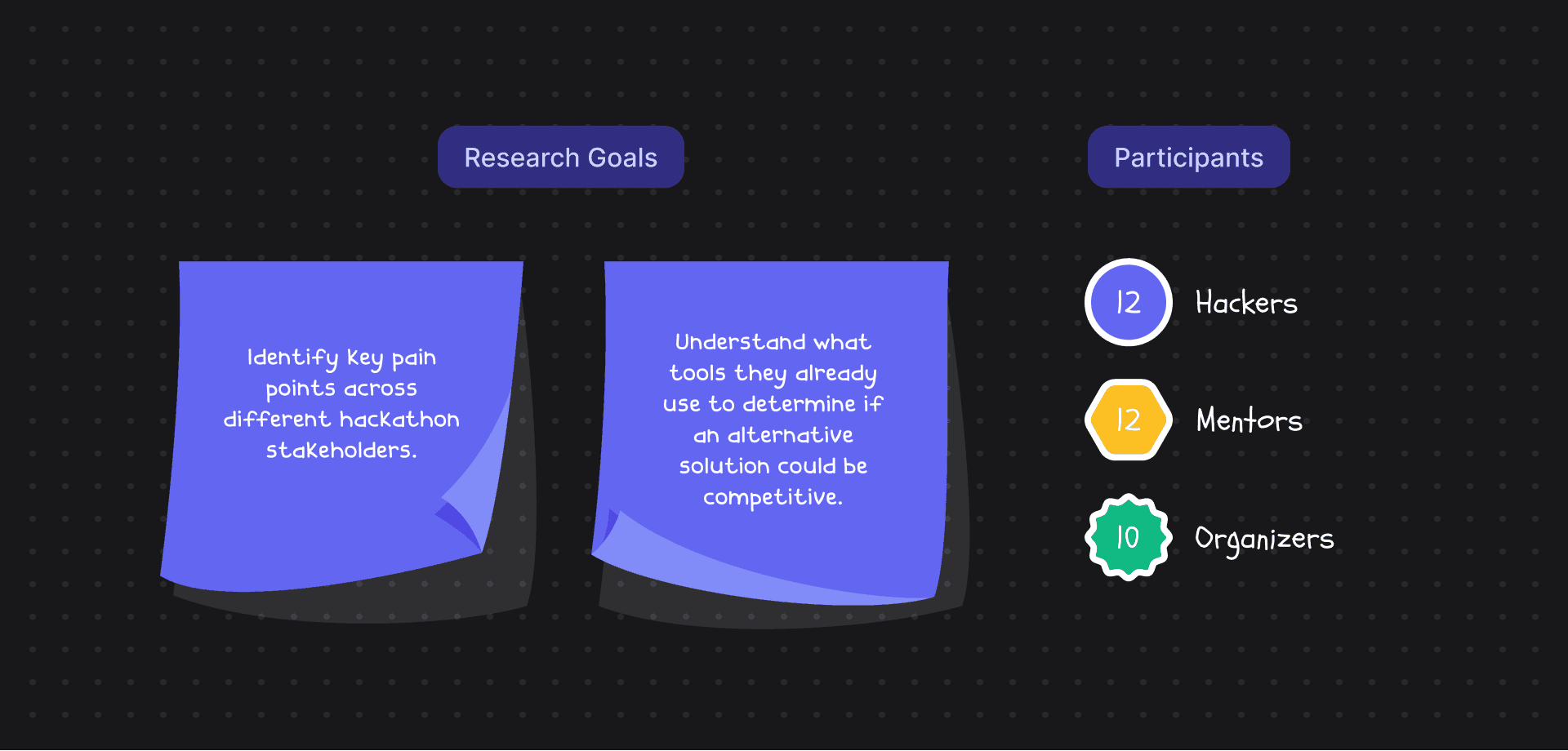 Research Goals

Identify key pain points across different hackathon stakeholders.

Understand what tools they already use to determine if an alternative solution could be competitive.

Participants

12 Hackers

12 Mentors

10 Organizers